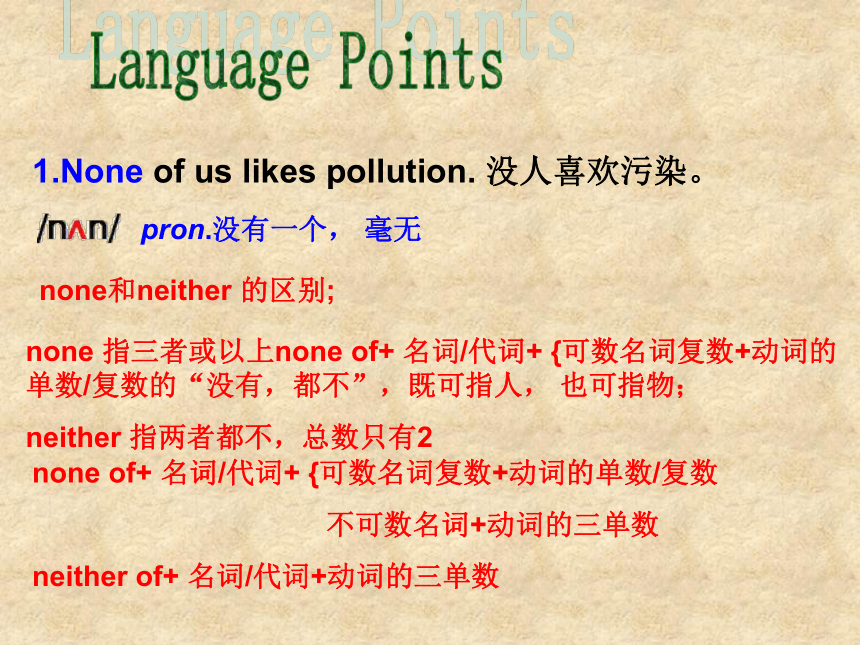 Language Points

1.None of us likes pollution. 没人喜欢污染。

/nʌn/ pron.没有一个， 毫无

none和neither 的区别;

none 指三者或以上none of+ 名词/代词+ {可数名词复数+动词的单数/复数的“没有，都不”，既可指人， 也可指物;

neither 指两者都不，总数只有2

none of+ 名词/代词+ {可数名词复数+动词的单数/复数

不可数名词+动词的三单数

neither of+ 名词/代词+动词的三单数